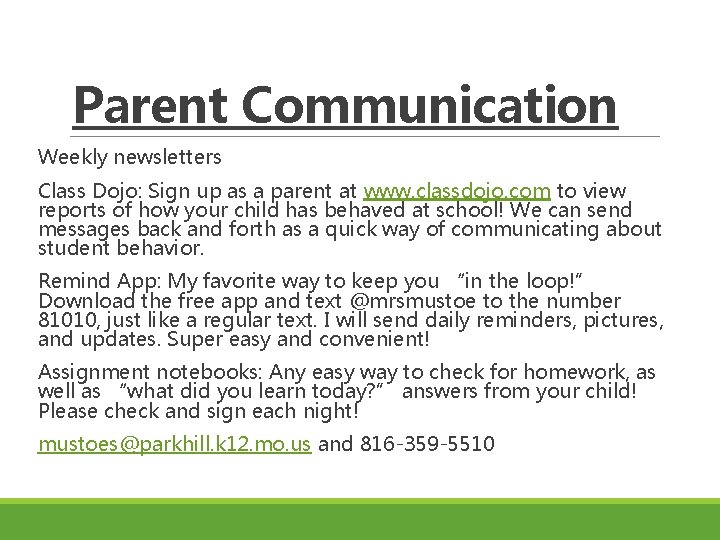 Parent Communication

Weekly newsletters

Class Dojo: Sign up as a parent at www.classdojo.com to view reports of how your child has behaved at school! We can send messages back and forth as a quick way of communicating about student behavior.

Remind App: My favorite way to keep you "in the loop!" Download the free app and text @mrsmustoe to the number 81010, just like a regular text. I will send daily reminders, pictures, and updates. Super easy and convenient!

Assignment notebooks: Any easy way to check for homework, as well as "what did you learn today?" answers from your child! Please check and sign each night!

mustoes@parkhill.k12.mo.us and 816-359-5510